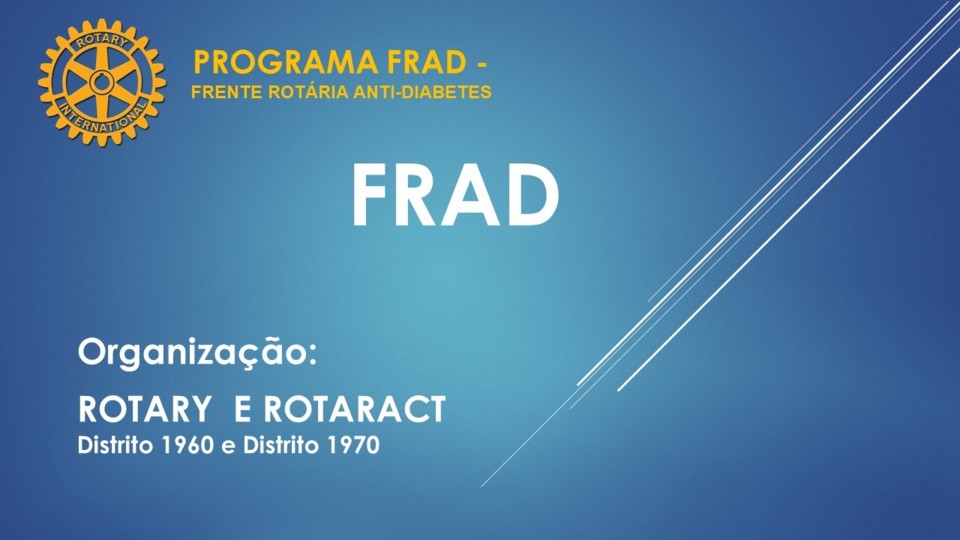 ROTARY
INTERNATIONAL

PROGRAMA FRAD -
FRENTE ROTÁRIA ANTI-DIABETES

FRAD

Organização:

ROTARY E ROTARACT
Distrito 1960 e Distrito 1970